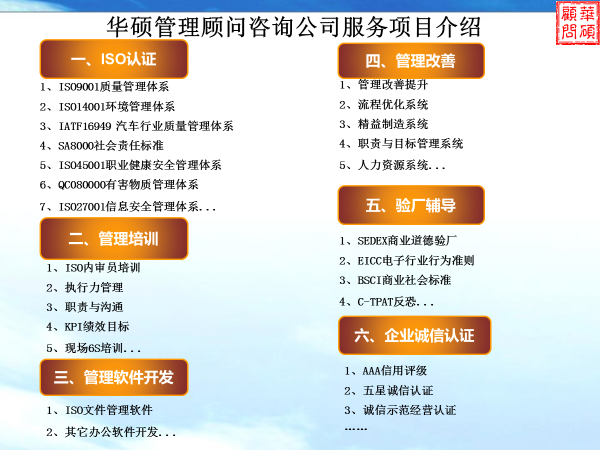 华硕管理顾问咨询公司服务项目介绍

華碩顧問

一、ISO认证

1、ISO9001质量管理体系
2、ISO14001环境管理体系
3、IATF16949 汽车行业质量管理体系
4、SA8000社会责任标准
5、ISO45001职业健康安全管理体系
6、QC080000有害物质管理体系
7、ISO27001信息安全管理体系...

二、管理培训

1、ISO内审员培训
2、执行力管理
3、职责与沟通
4、KPI绩效目标
5、现场6S培训...

三、管理软件开发

1、ISO文件管理软件
2、其它办公软件开发...

四、管理改善

1、管理改善提升
2、流程优化系统
3、精益制造系统
4、职责与目标管理系统
5、人力资源系统...

五、验厂辅导

1、SEDEX商业道德验厂
2、EICC电子行业行为准则
3、BSCI商业社会标准
4、C-TPAT反恐...

六、企业诚信认证

1、AAA信用评级
2、五星诚信认证
3、诚信示范经营认证
......